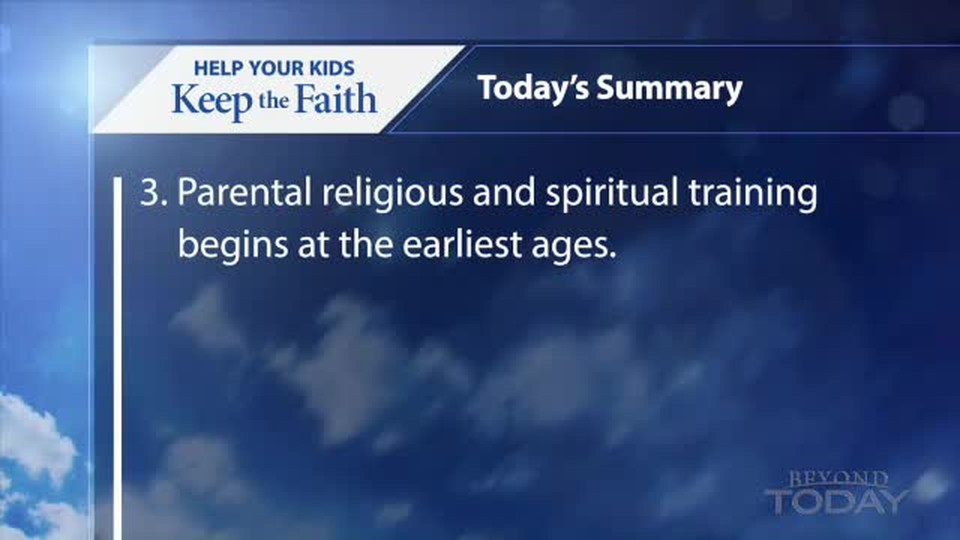 HELP YOUR KIDS
Keep the Faith

Today's Summary

3. Parental religious and spiritual training begins at the earliest ages.

BEYOND
TODAY